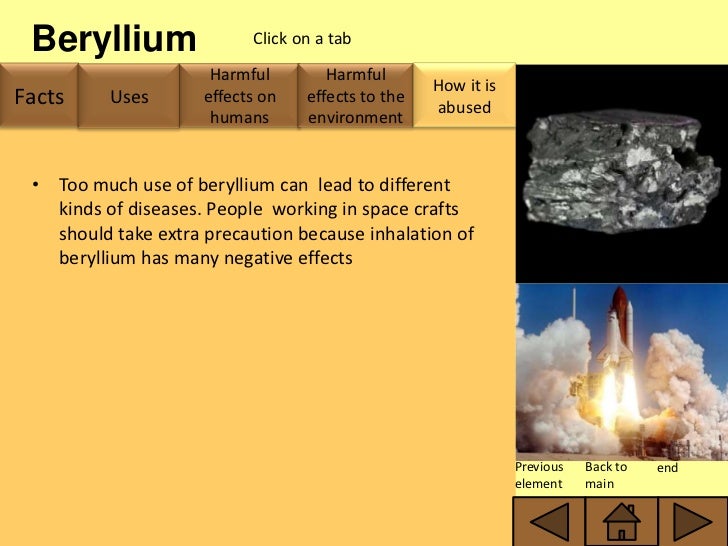 Beryllium

Click on a tab

Facts

Uses

Harmful effects on humans

Harmful effects to the environment

How it is abused

• Too much use of beryllium can lead to different kinds of diseases. People working in space crafts should take extra precaution because inhalation of beryllium has many negative effects

Previous element

Back to main

end